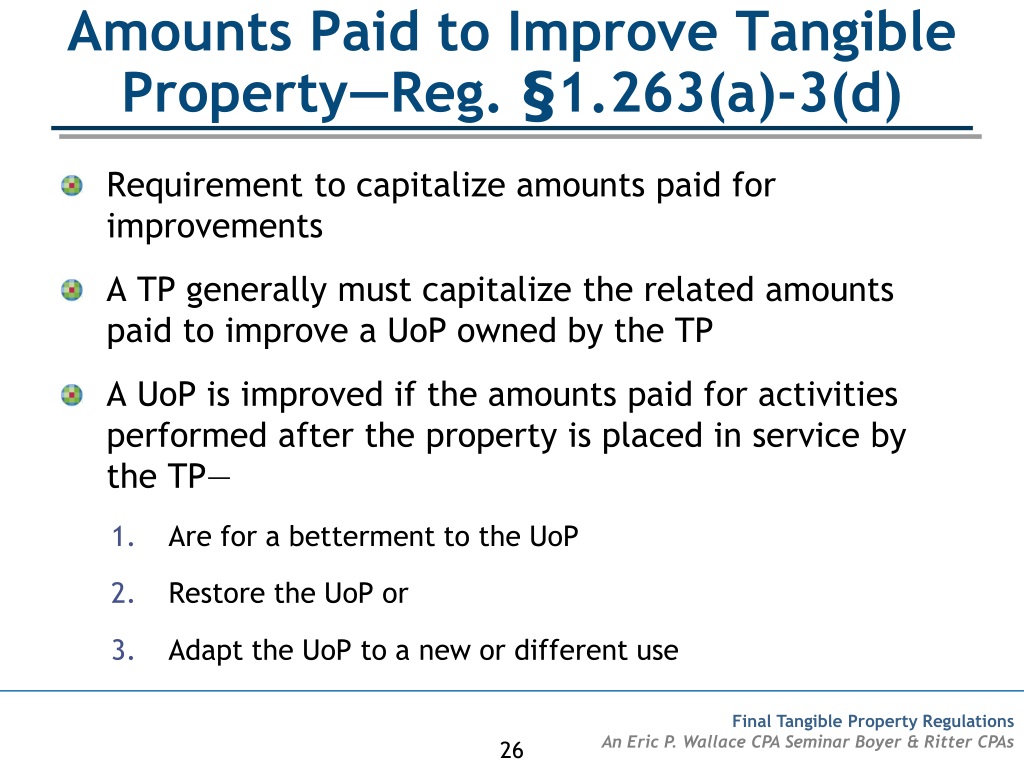 Amounts Paid to Improve Tangible Property—Reg. §1.263(a)-3(d)

Requirement to capitalize amounts paid for improvements

A TP generally must capitalize the related amounts paid to improve a UoP owned by the TP

A UoP is improved if the amounts paid for activities performed after the property is placed in service by the TP—

1. Are for a betterment to the UoP

2. Restore the UoP or

3. Adapt the UoP to a new or different use

26

Final Tangible Property Regulations
An Eric P. Wallace CPA Seminar Boyer & Ritter CPAs